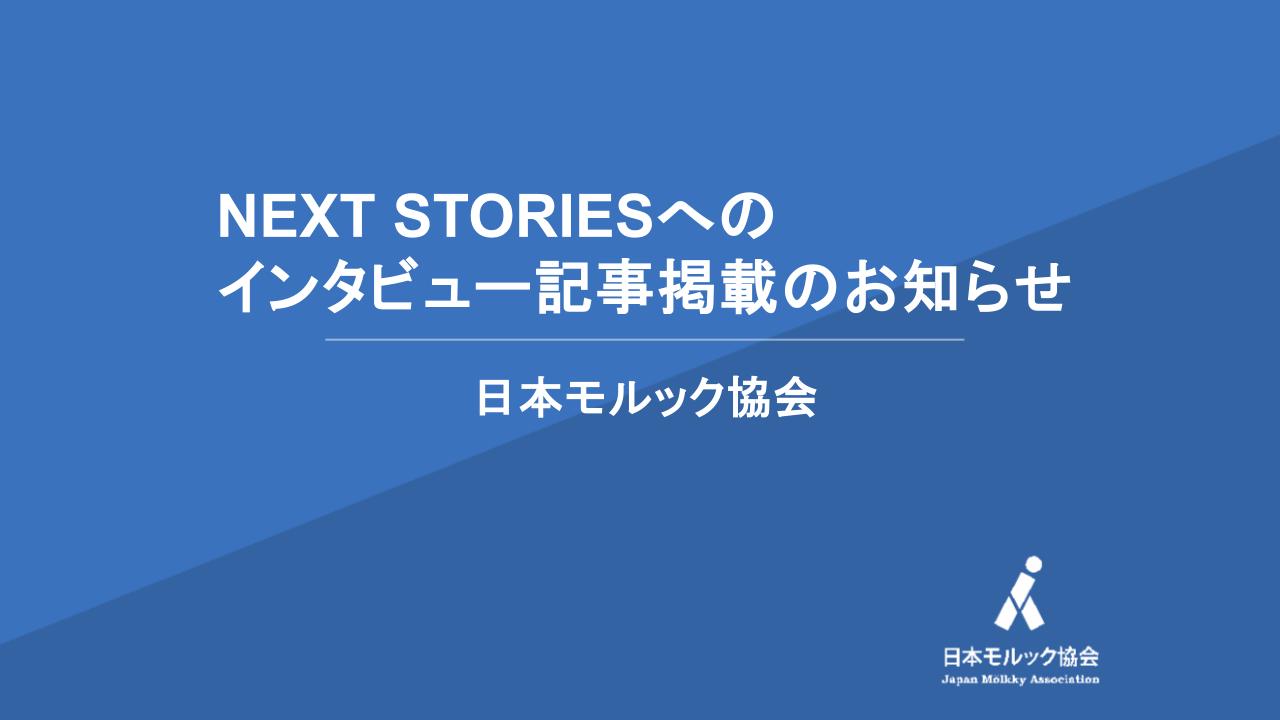 NEXT STORIESへの
インタビュー記事掲載のお知らせ

日本モルック協会

日本モルック協会
Japan Mölkky Association